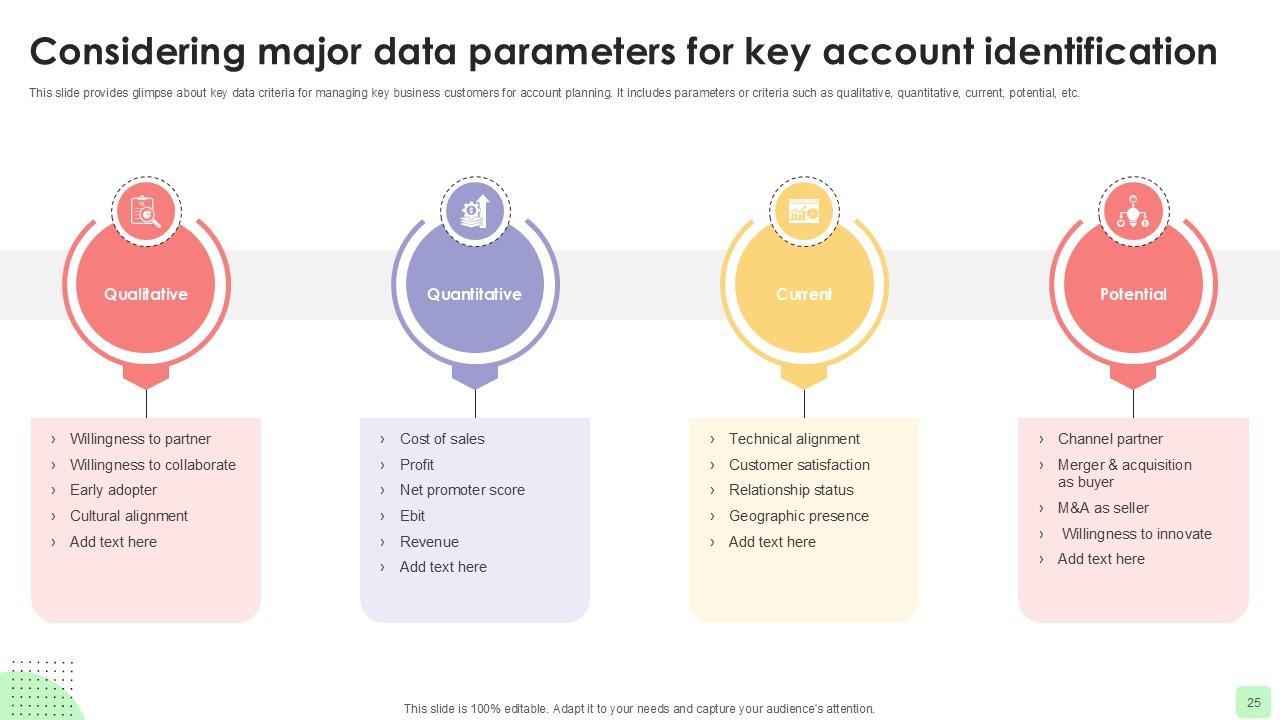 Considering major data parameters for key account identification

This slide provides glimpse about key data criteria for managing key business customers for account planning. It includes parameters or criteria such as qualitative, quantitative, current, potential, etc.

Qualitative

› Willingness to partner
› Willingness to collaborate
› Early adopter
› Cultural alignment
› Add text here

Quantitative

› Cost of sales
› Profit
› Net promoter score
› Ebit
› Revenue
› Add text here

Current

› Technical alignment
› Customer satisfaction
› Relationship status
› Geographic presence
› Add text here

Potential

› Channel partner
› Merger & acquisition as buyer
› M&A as seller
› Willingness to innovate
› Add text here

This slide is 100% editable. Adapt it to your needs and capture your audience's attention.

25